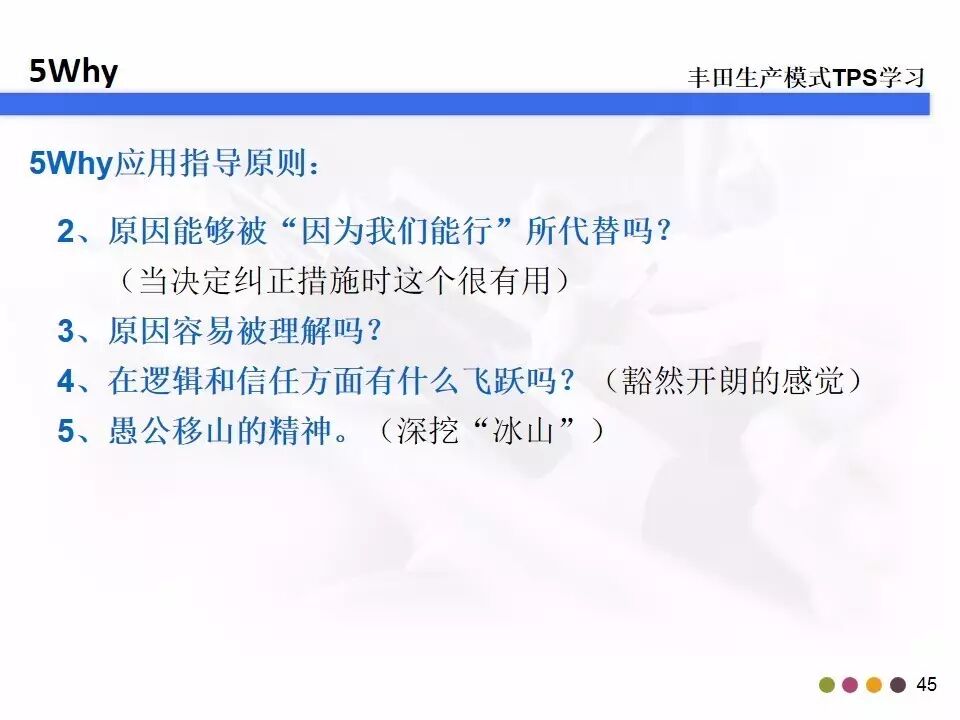 5Why

丰田生产模式TPS学习

5Why应用指导原则：

2、原因能够被“因为我们能行”所代替吗？
（当决定纠正措施时这个很有用）

3、原因容易被理解吗？

4、在逻辑和信任方面有什么飞跃吗？（豁然开朗的感觉）

5、愚公移山的精神。（深挖“冰山”）

45